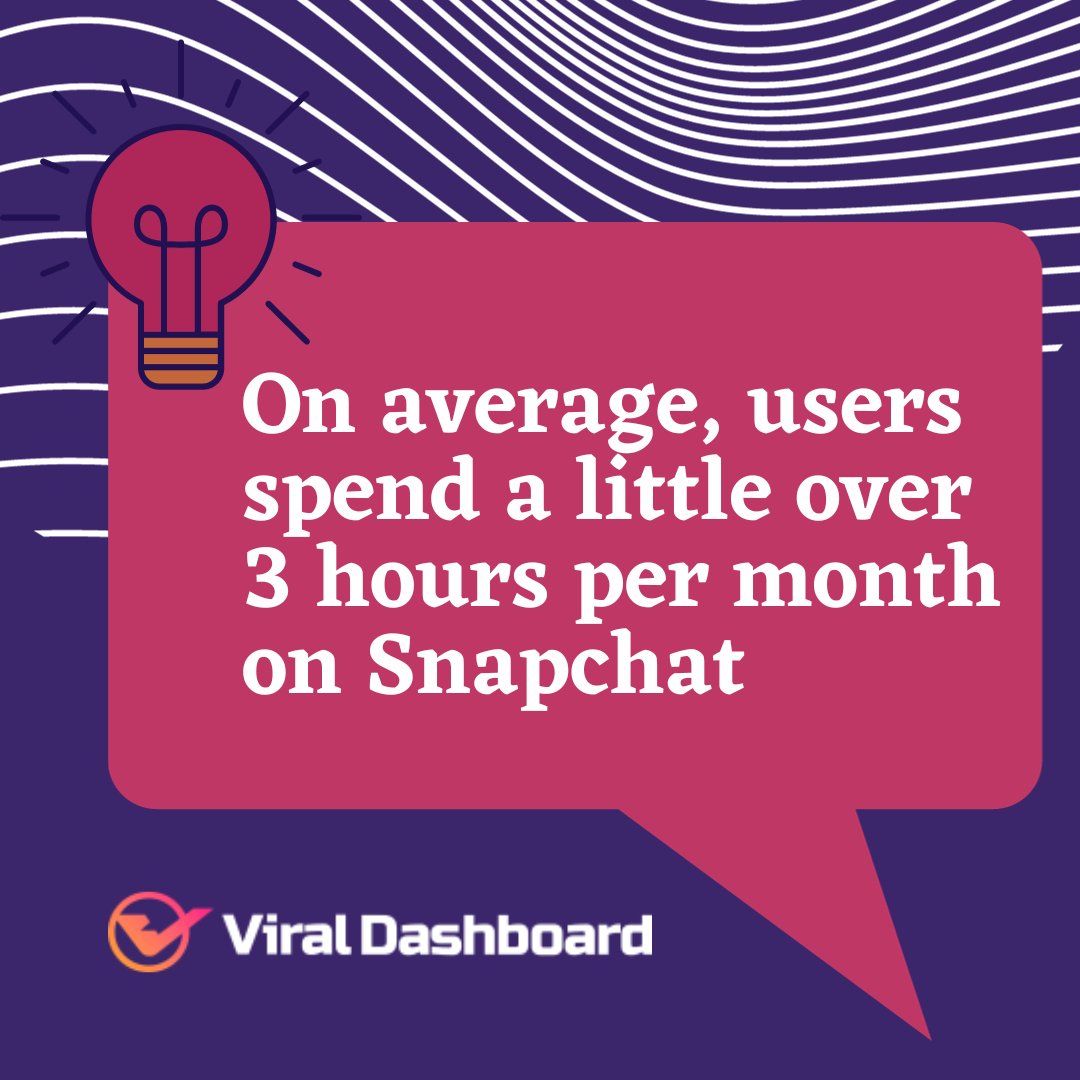 On average, users spend a little over 3 hours per month on Snapchat

Viral Dashboard